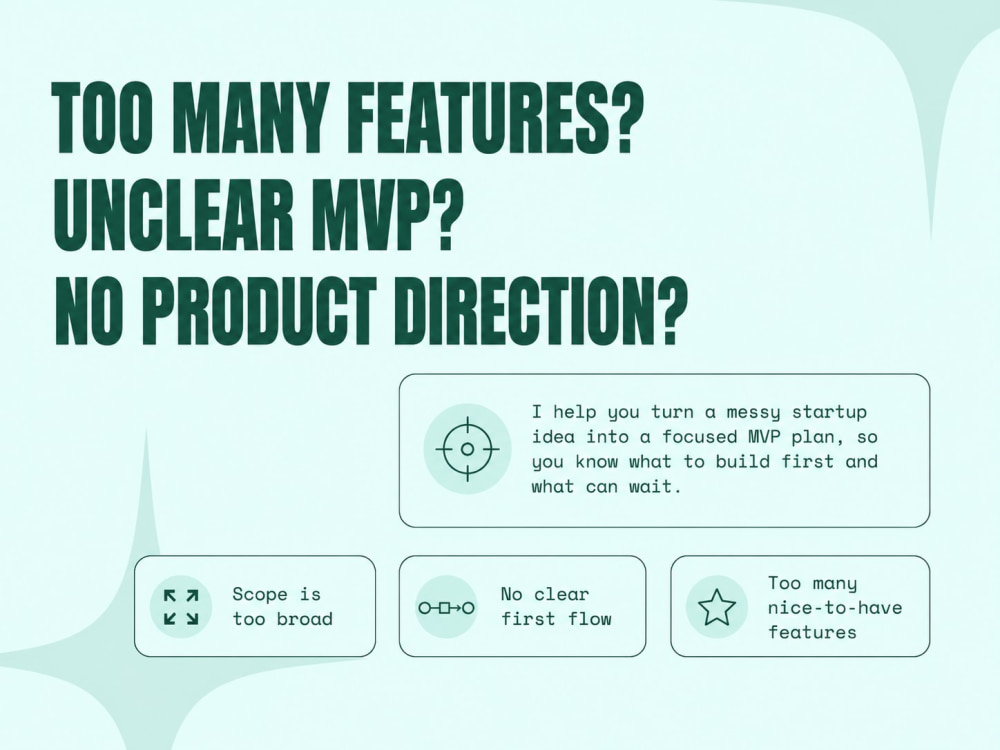 TOO MANY FEATURES?
UNCLEAR MVP?
NO PRODUCT DIRECTION?

I help you turn a messy startup idea into a focused MVP plan, so you know what to build first and what can wait.

Scope is too broad

No clear first flow

Too many nice-to-have features